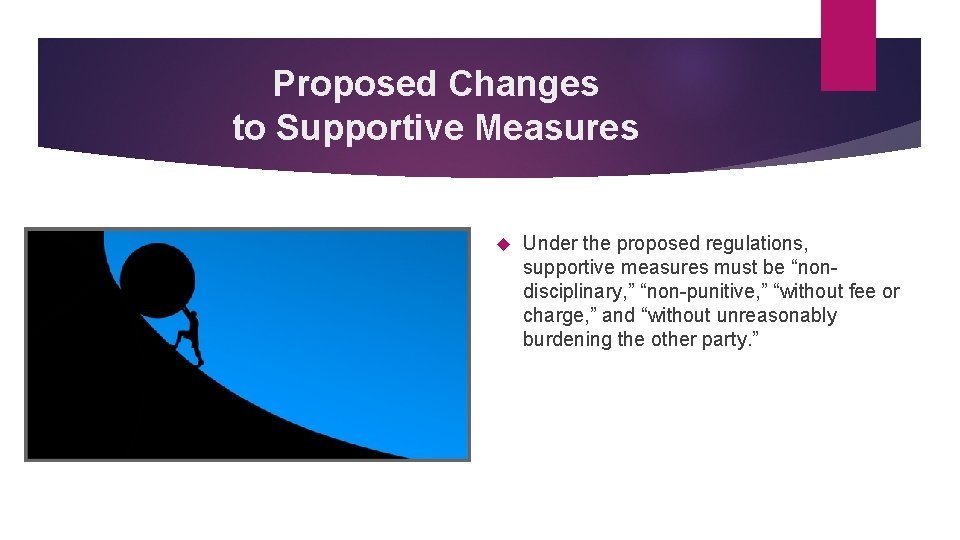 Proposed Changes
to Supportive Measures

Under the proposed regulations, supportive measures must be “non-disciplinary,” “non-punitive,” “without fee or charge,” and “without unreasonably burdening the other party.”